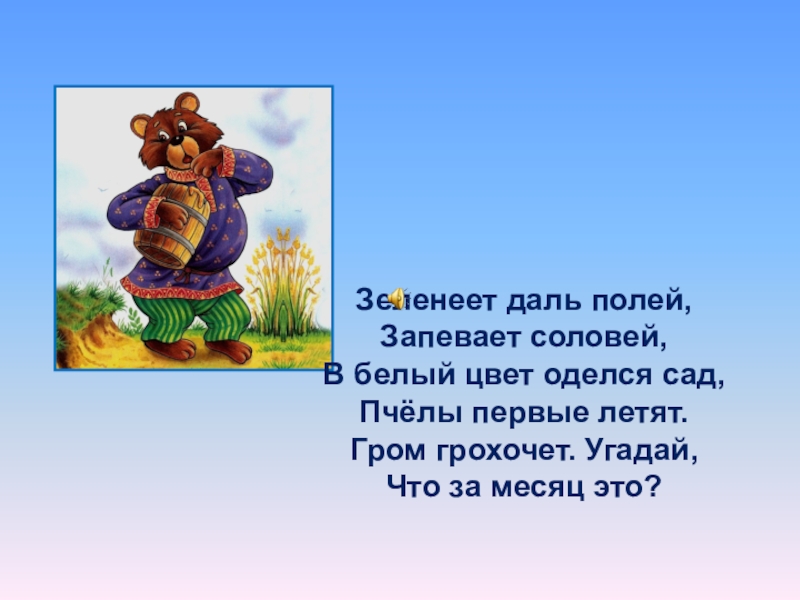 Зеленеет даль полей,
Запевает соловей,
В белый цвет оделся сад,
Пчёлы первые летят.
Гром грохочет. Угадай,
Что за месяц это?